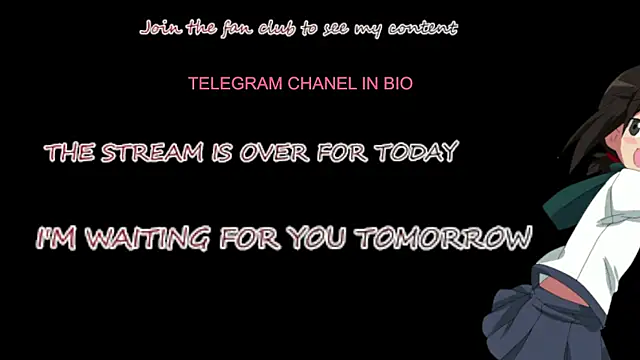 Join the fan club to see my content

TELEGRAM CHANEL IN BIO

THE STREAM IS OVER FOR TODAY

I'M WAITING FOR YOU TOMORROW